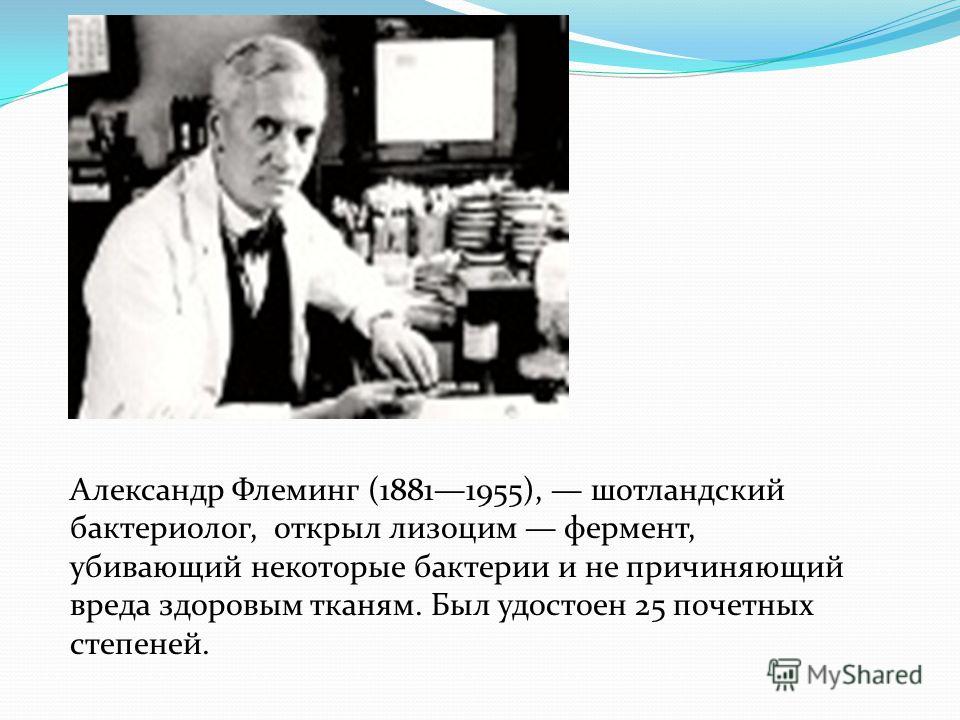 Александр Флеминг (1881—1955), — шотландский бактериолог, открыл лизоцим — фермент, убивающий некоторые бактерии и не причиняющий вреда здоровым тканям. Был удостоен 25 почетных степеней.

MyShared